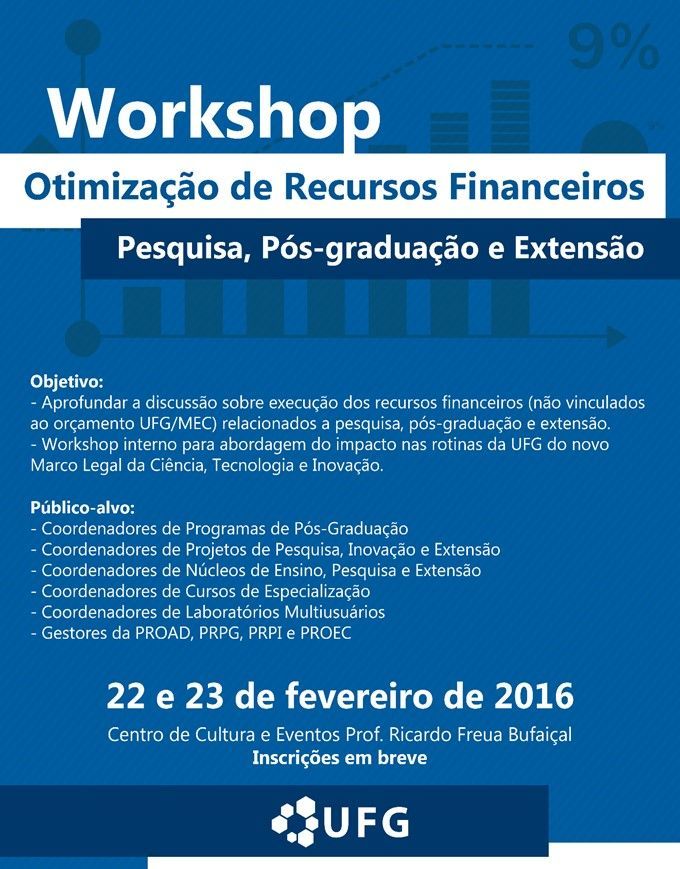 9%

Workshop

Otimização de Recursos Financeiros

Pesquisa, Pós-graduação e Extensão

Objetivo:
- Aprofundar a discussão sobre execução dos recursos financeiros (não vinculados ao orçamento UFG/MEC) relacionados a pesquisa, pós-graduação e extensão.
- Workshop interno para abordagem do impacto nas rotinas da UFG do novo Marco Legal da Ciência, Tecnologia e Inovação.

Público-alvo:
- Coordenadores de Programas de Pós-Graduação
- Coordenadores de Projetos de Pesquisa, Inovação e Extensão
- Coordenadores de Núcleos de Ensino, Pesquisa e Extensão
- Coordenadores de Cursos de Especialização
- Coordenadores de Laboratórios Multiusuários
- Gestores da PROAD, PRPG, PRPI e PROEC

22 e 23 de fevereiro de 2016

Centro de Cultura e Eventos Prof. Ricardo Freua Bufaiçal

Inscrições em breve

UFG